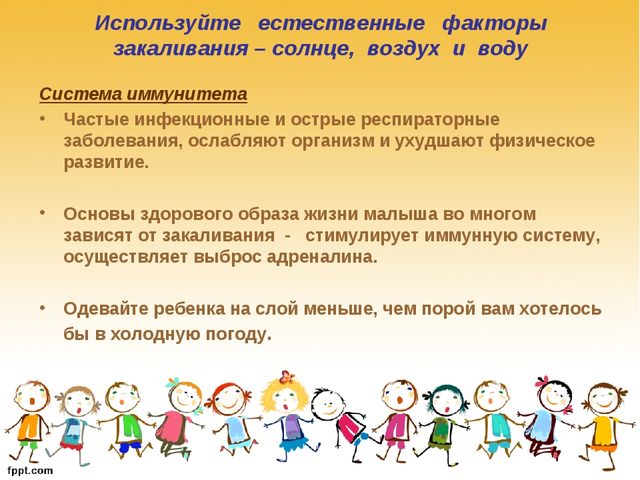 Используйте естественные факторы закаливания – солнце, воздух и воду

Система иммунитета

• Частые инфекционные и острые респираторные заболевания, ослабляют организм и ухудшают физическое развитие.

• Основы здорового образа жизни малыша во многом зависят от закаливания - стимулирует иммунную систему, осуществляет выброс адреналина.

• Одевайте ребенка на слой меньше, чем порой вам хотелось бы в холодную погоду.

fppt.com